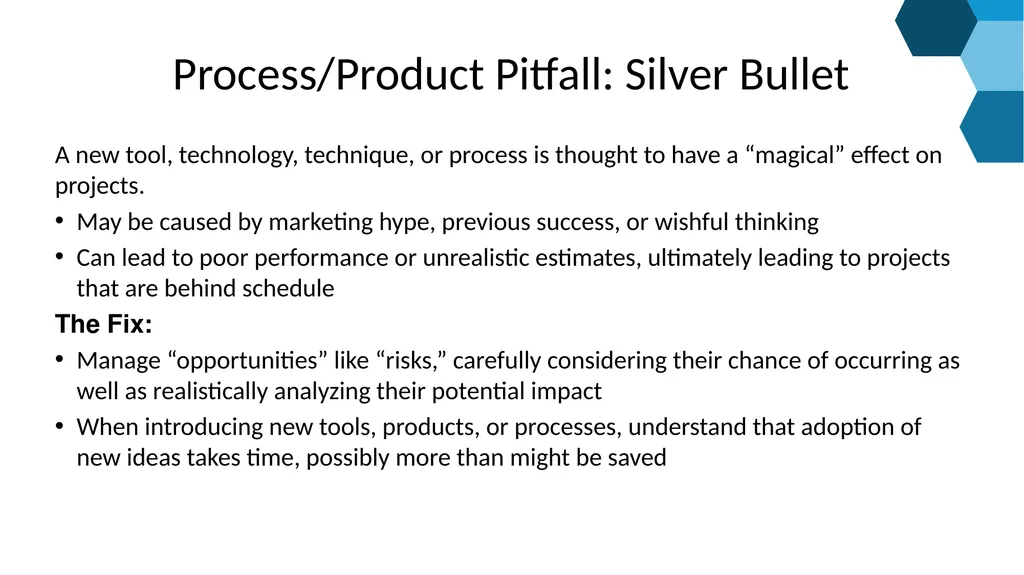 Process/Product Pitfall: Silver Bullet

A new tool, technology, technique, or process is thought to have a “magical” effect on projects.

• May be caused by marketing hype, previous success, or wishful thinking
• Can lead to poor performance or unrealistic estimates, ultimately leading to projects that are behind schedule

The Fix:

• Manage “opportunities” like “risks,” carefully considering their chance of occurring as well as realistically analyzing their potential impact
• When introducing new tools, products, or processes, understand that adoption of new ideas takes time, possibly more than might be saved